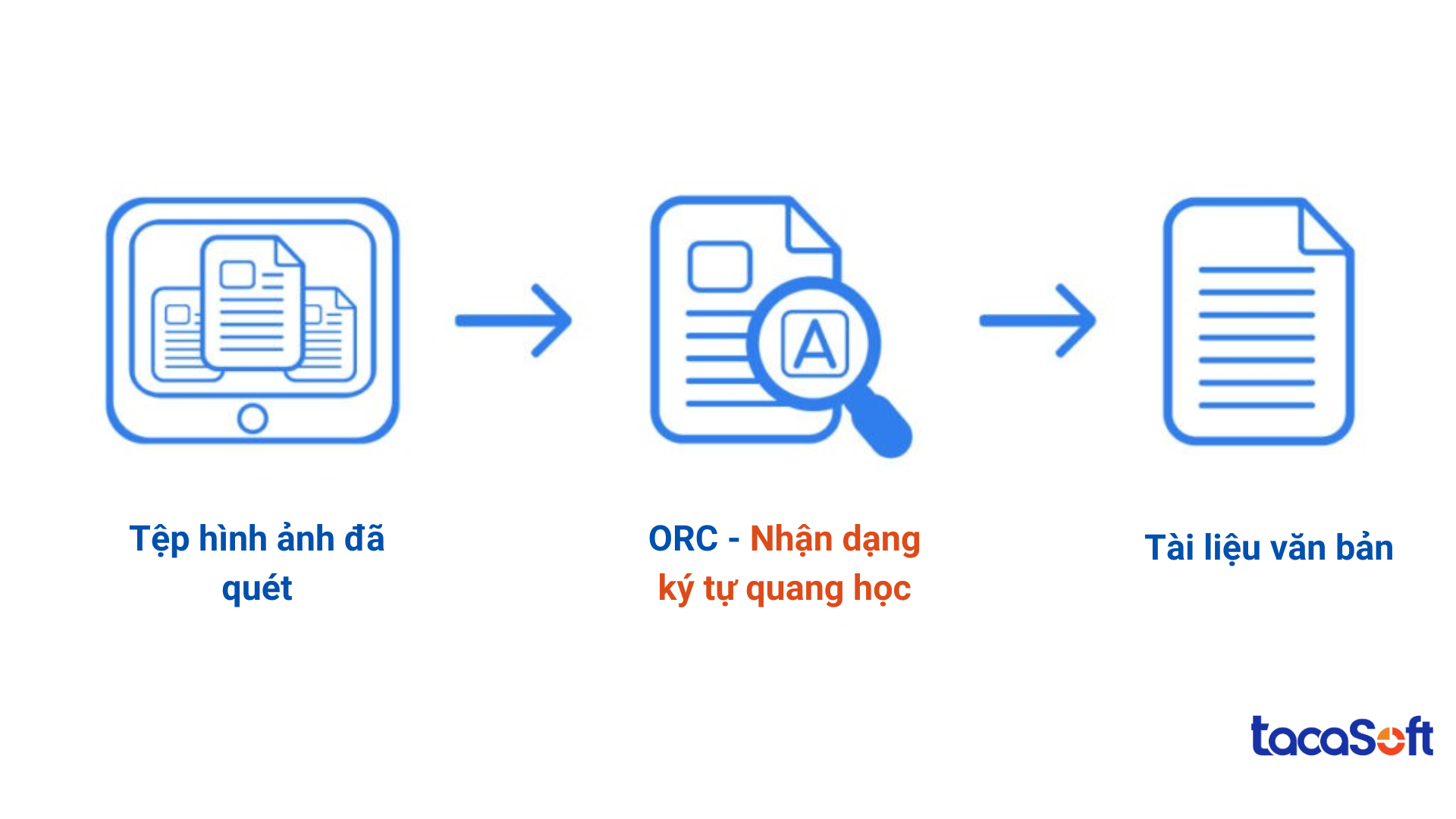 A

Tệp hình ảnh đã quét

ORC - Nhận dạng ký tự quang học

Tài liệu văn bản

tacaSoft